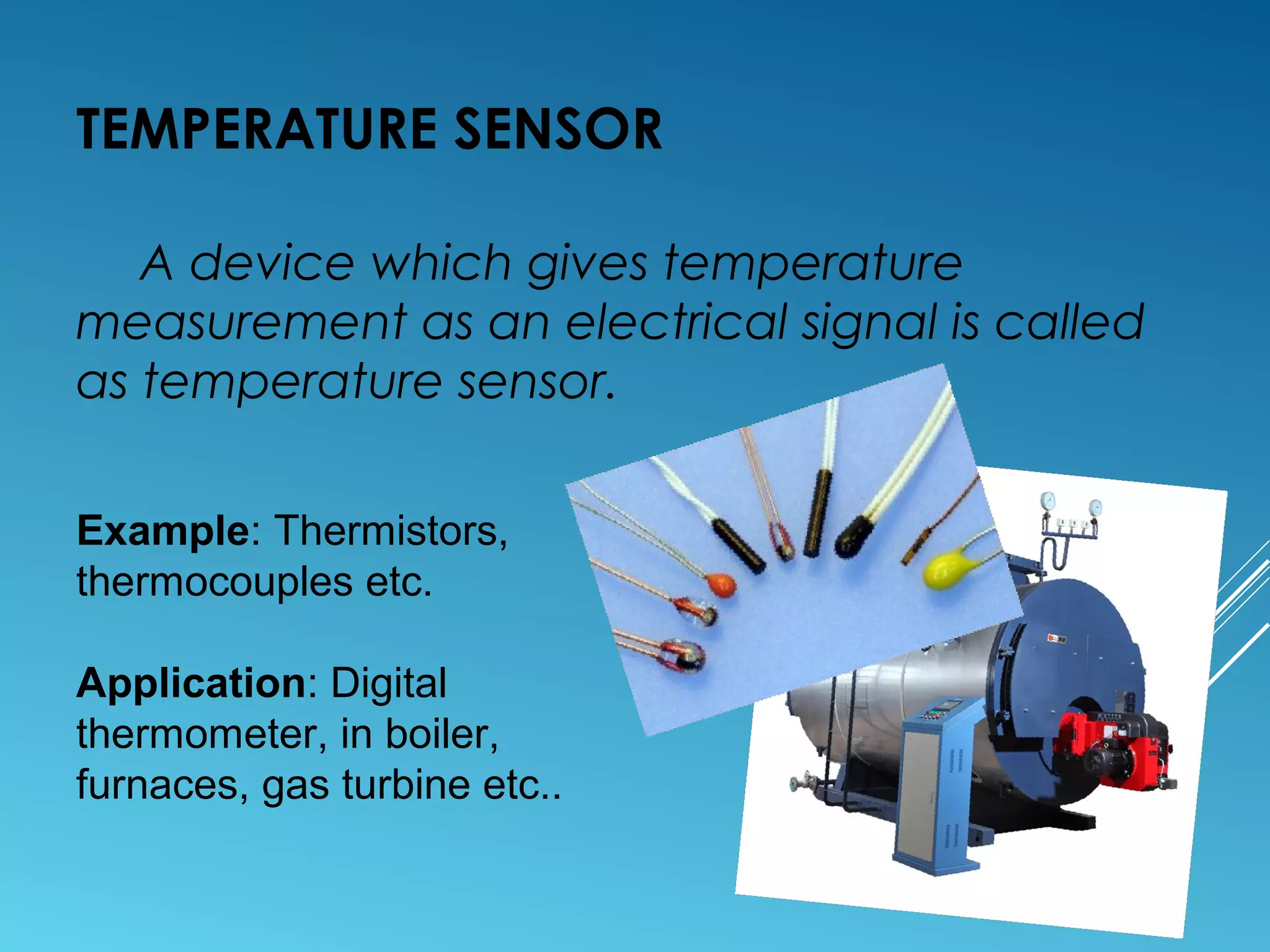 TEMPERATURE SENSOR

A device which gives temperature measurement as an electrical signal is called as temperature sensor.

Example: Thermistors, thermocouples etc.

Application: Digital thermometer, in boiler, furnaces, gas turbine etc..